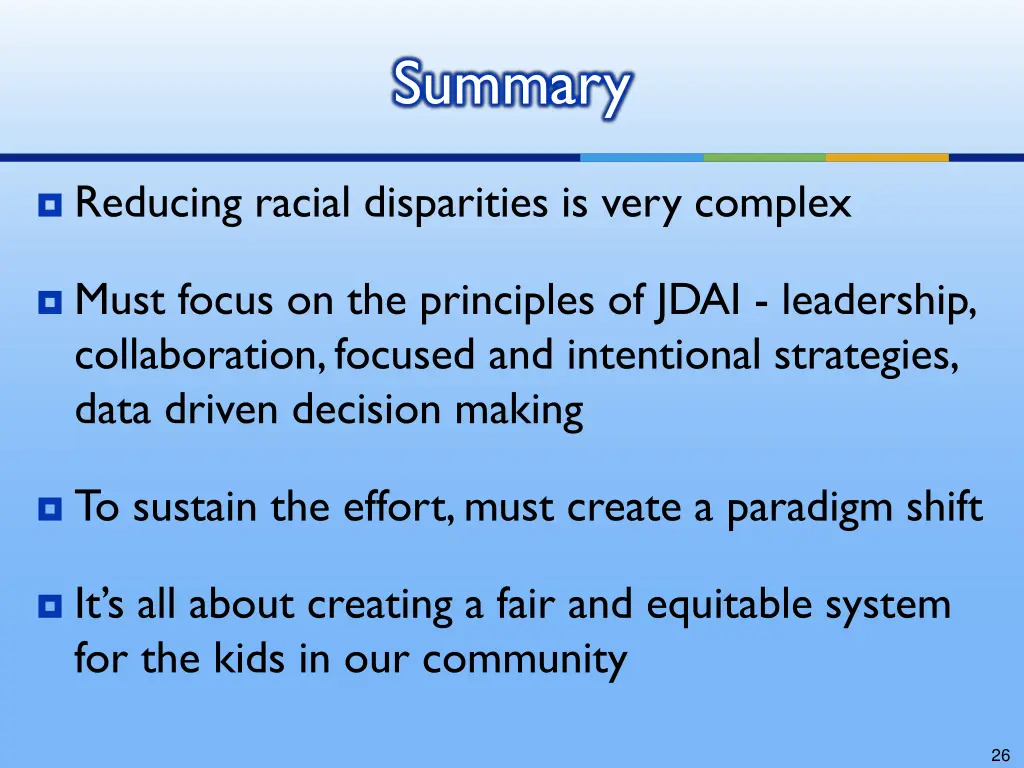 Summary

Reducing racial disparities is very complex

Must focus on the principles of JDAI - leadership, collaboration, focused and intentional strategies, data driven decision making

To sustain the effort, must create a paradigm shift

It's all about creating a fair and equitable system for the kids in our community

26